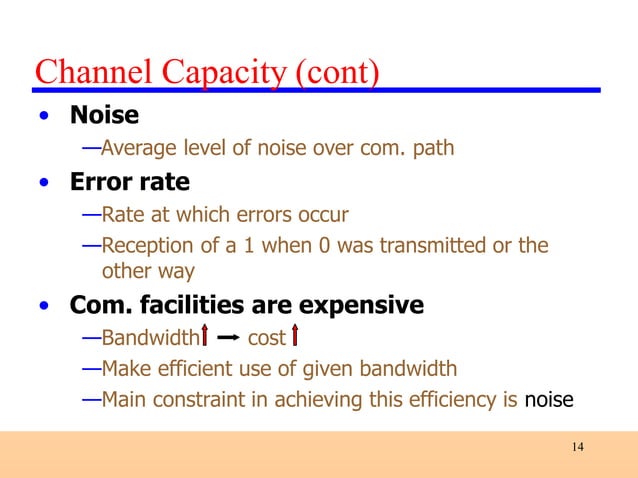 Channel Capacity (cont)

• Noise
—Average level of noise over com. path

• Error rate
—Rate at which errors occur
—Reception of a 1 when 0 was transmitted or the other way

• Com. facilities are expensive
—Bandwidth $\uparrow$ $\rightarrow$ cost $\uparrow$
—Make efficient use of given bandwidth
—Main constraint in achieving this efficiency is noise

14